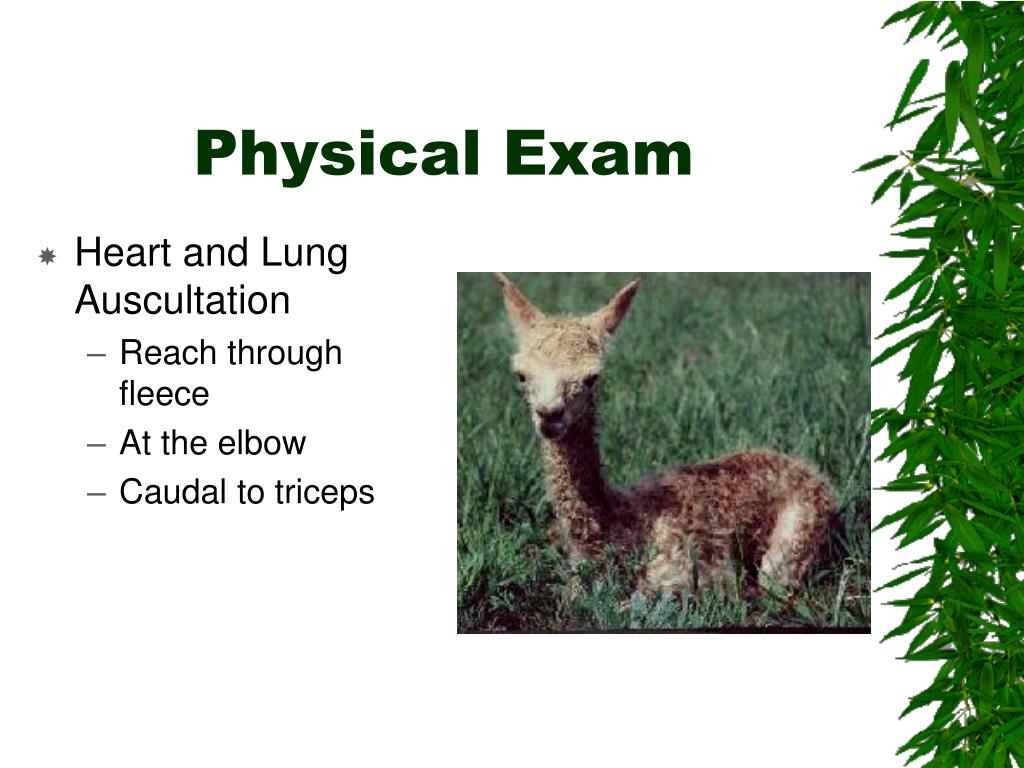 Physical Exam

Heart and Lung Auscultation
– Reach through fleece
– At the elbow
– Caudal to triceps